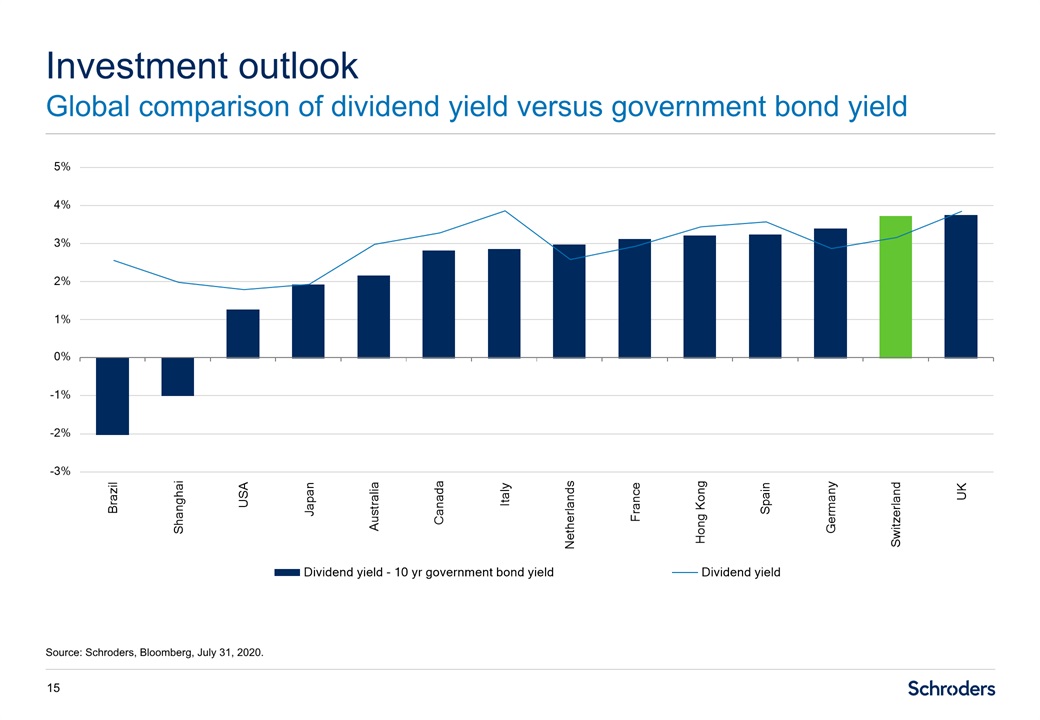 Investment outlook
Global comparison of dividend yield versus government bond yield

5%
4%
3%
2%
1%
0%
-1%
-2%
-3%

Brazil
Shanghai
USA
Japan
Australia
Canada
Italy
Netherlands
France
Hong Kong
Spain
Germany
Switzerland
UK

Dividend yield - 10 yr government bond yield
Dividend yield

Source: Schroders, Bloomberg, July 31, 2020.

15

Schroders